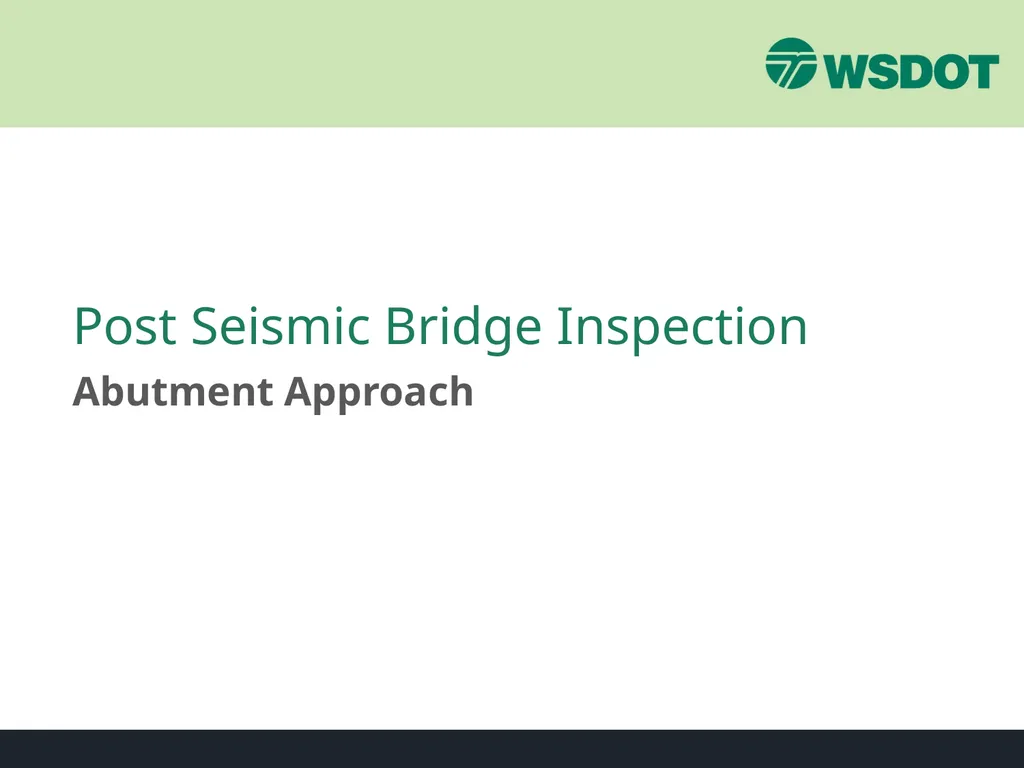 WSDOT

Post Seismic Bridge Inspection

Abutment Approach